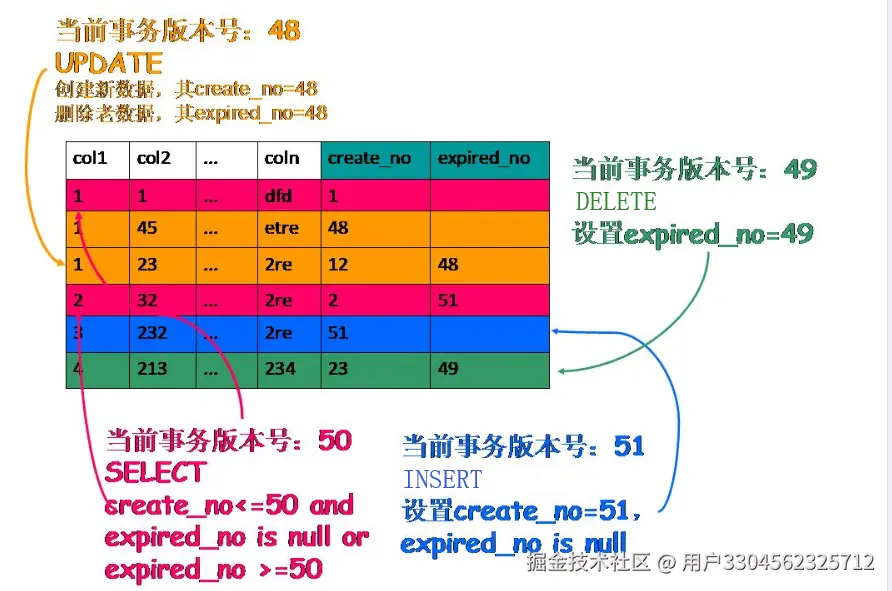 当前事务版本号：48
UPDATE
创建新数据，其create_no=48
删除老数据，其expired_no=48

| col1 | col2 | ... | coln | create_no | expired_no |
|---|---|---|---|---|---|
| 1 | 1 | ... | dfd | 1 | |
| 1 | 45 | ... | etre | 48 | |
| 1 | 23 | ... | 2re | 12 | 48 |
| 2 | 32 | ... | 2re | 2 | 51 |
| 3 | 232 | ... | 2re | 51 | |
| 4 | 213 | ... | 234 | 23 | 49 |

当前事务版本号：49
DELETE
设置expired_no=49

当前事务版本号：50
SELECT
create_no<=50 and expired_no is null or expired_no >=50

当前事务版本号：51
INSERT
设置create_no=51，
expired_no is null

掘金技术社区 @ 用户3304562325712